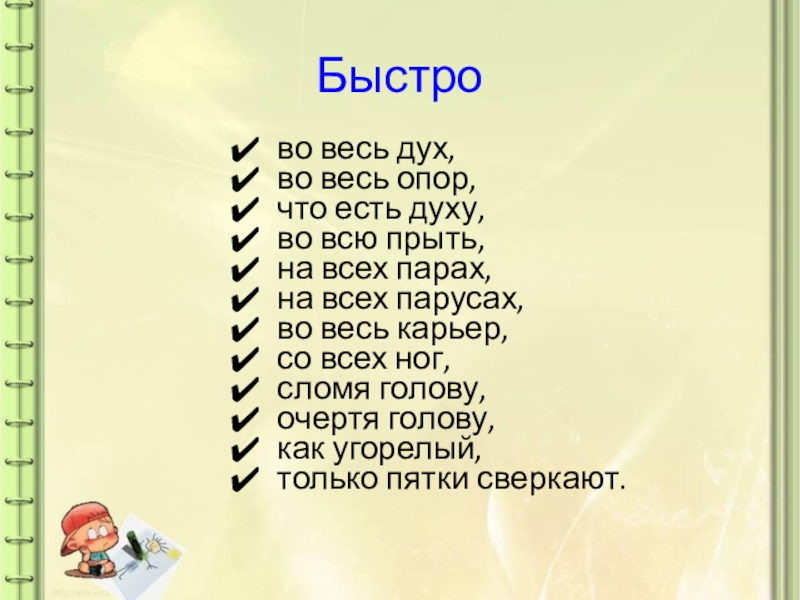 Быстро

✔ во весь дух,
✔ во весь опор,
✔ что есть духу,
✔ во всю прыть,
✔ на всех парах,
✔ на всех парусах,
✔ во весь карьер,
✔ со всех ног,
✔ сломя голову,
✔ очертя голову,
✔ как угорелый,
✔ только пятки сверкают.